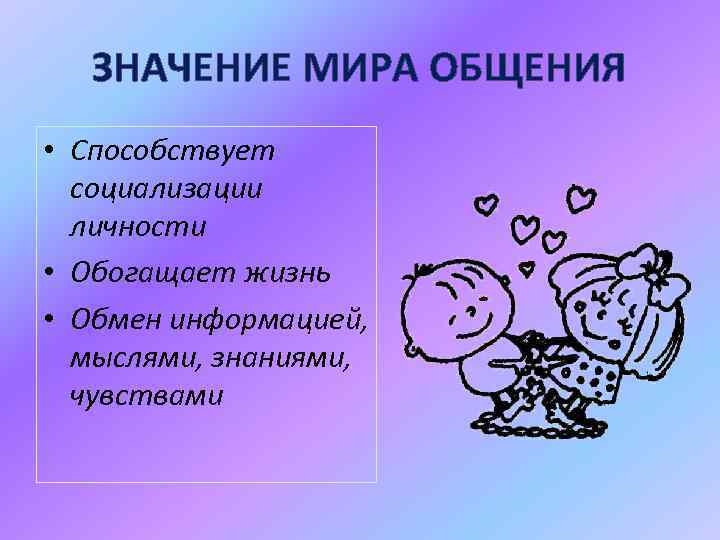 ЗНАЧЕНИЕ МИРА ОБЩЕНИЯ

• Способствует социализации личности
• Обогащает жизнь
• Обмен информацией, мыслями, знаниями, чувствами